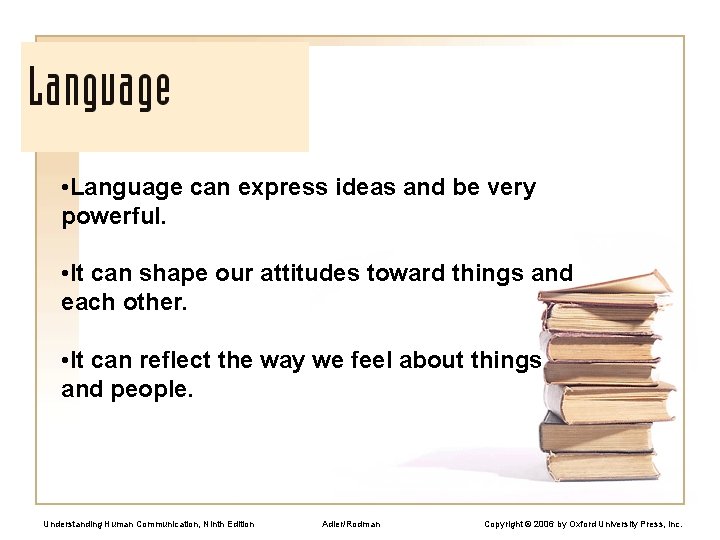 Language

•Language can express ideas and be very powerful.

•It can shape our attitudes toward things and each other.

•It can reflect the way we feel about things and people.

Understanding Human Communication, Ninth Edition

Adler/Rodman

Copyright © 2006 by Oxford University Press, Inc.